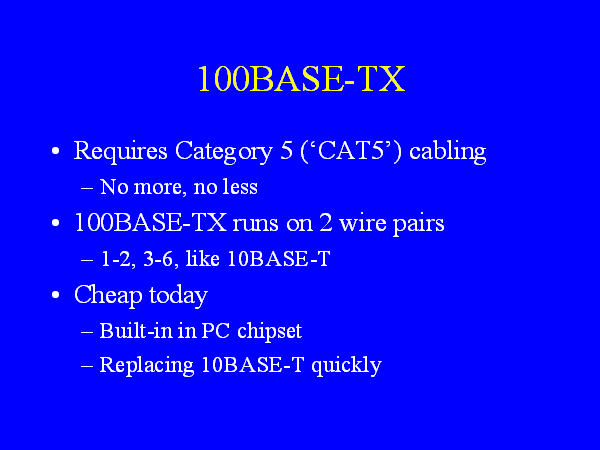 100BASE-TX

• Requires Category 5 (‘CAT5’) cabling
– No more, no less
• 100BASE-TX runs on 2 wire pairs
– 1-2, 3-6, like 10BASE-T
• Cheap today
– Built-in in PC chipset
– Replacing 10BASE-T quickly